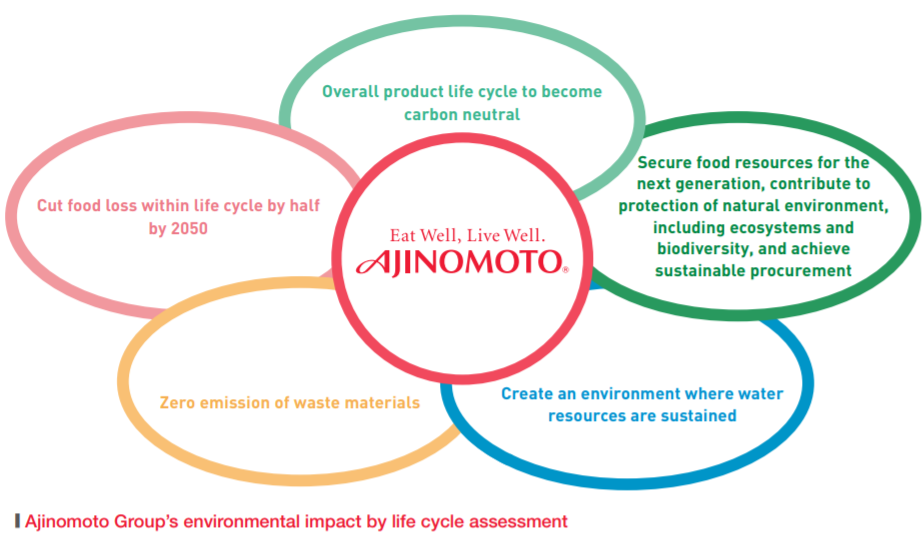 Overall product life cycle to become carbon neutral

Cut food loss within life cycle by half by 2050

Eat Well, Live Well.
AJINOMOTO®

Secure food resources for the next generation, contribute to protection of natural environment, including ecosystems and biodiversity, and achieve sustainable procurement

Zero emission of waste materials

Create an environment where water resources are sustained

Ajinomoto Group's environmental impact by life cycle assessment